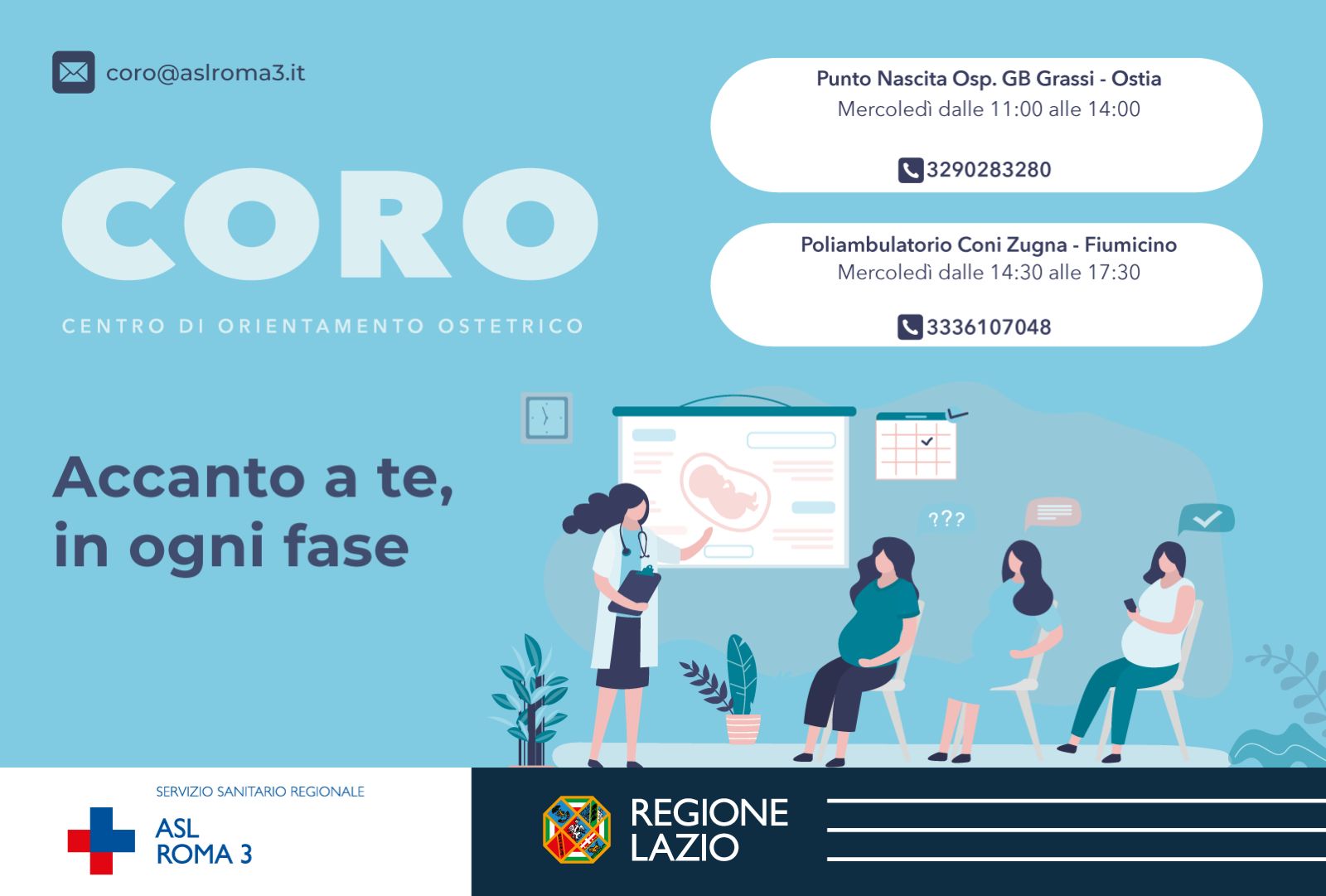 coro@aslroma3.it

CORO

CENTRO DI ORIENTAMENTO OSTETRICO

Punto Nascita Osp. GB Grassi - Ostia
Mercoledì dalle 11:00 alle 14:00

3290283280

Poliambulatorio Coni Zugna - Fiumicino
Mercoledì dalle 14:30 alle 17:30

3336107048

Accanto a te, in ogni fase

???

SERVIZIO SANITARIO REGIONALE
ASL ROMA 3

REGIONE LAZIO